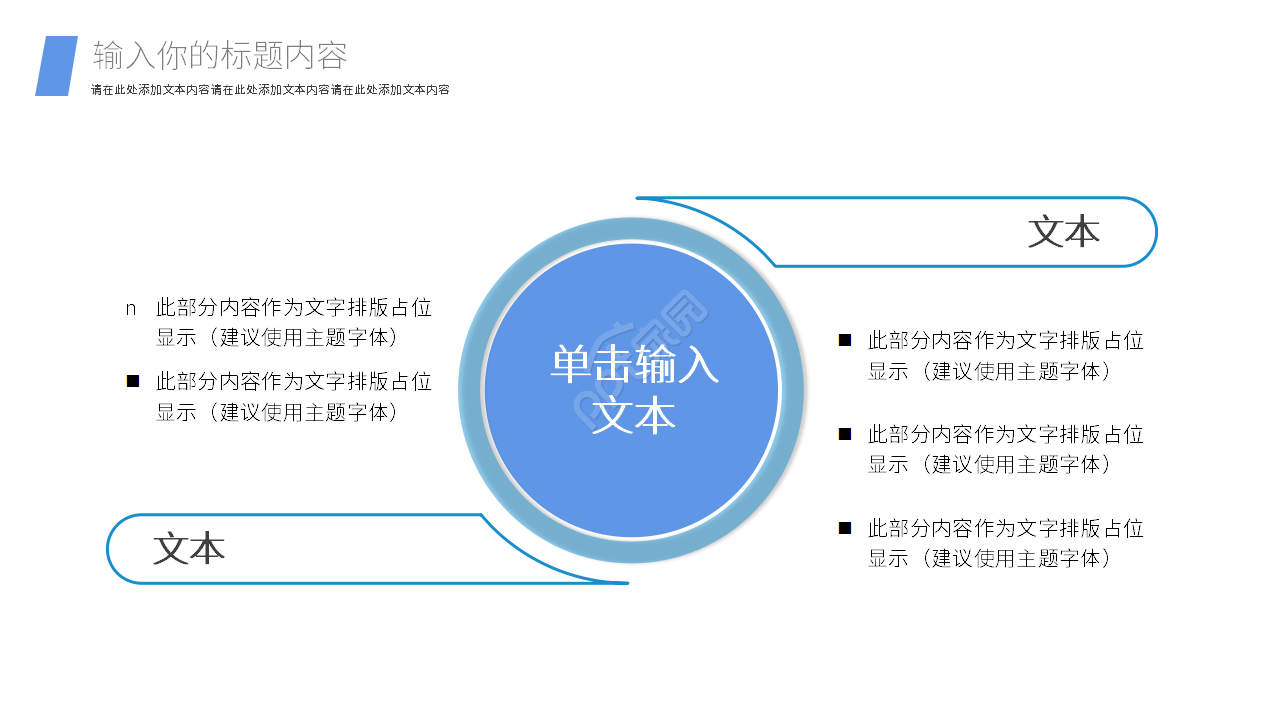 输入你的标题内容
请在此处添加文本内容请在此处添加文本内容请在此处添加文本内容

文本

n 此部分内容作为文字排版占位显示（建议使用主题字体）

■ 此部分内容作为文字排版占位显示（建议使用主题字体）

单击输入文本

■ 此部分内容作为文字排版占位显示（建议使用主题字体）

■ 此部分内容作为文字排版占位显示（建议使用主题字体）

■ 此部分内容作为文字排版占位显示（建议使用主题字体）

文本